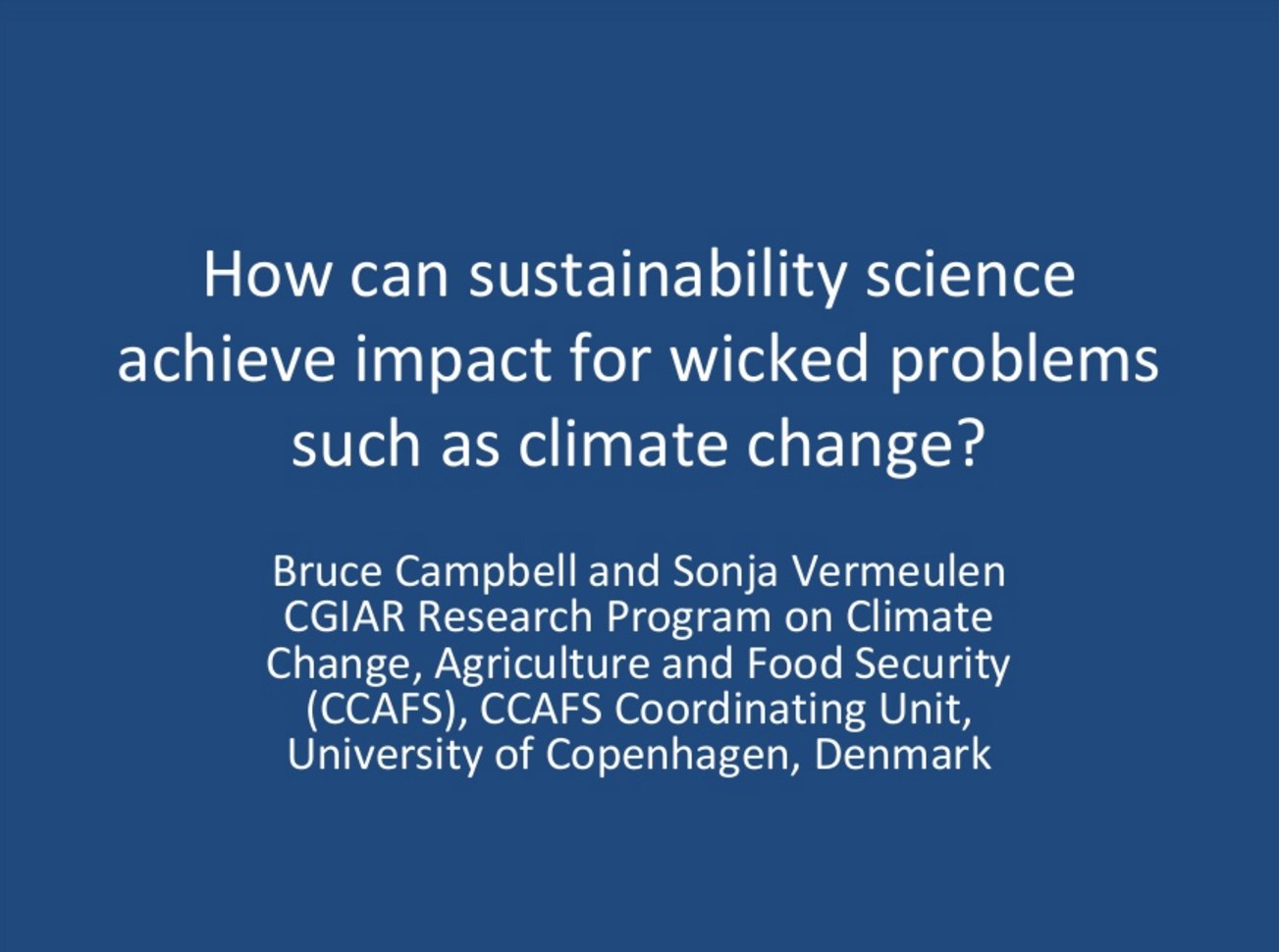 How can sustainability science achieve impact for wicked problems such as climate change?

Bruce Campbell and Sonja Vermeulen
CGIAR Research Program on Climate Change, Agriculture and Food Security (CCAFS), CCAFS Coordinating Unit, University of Copenhagen, Denmark